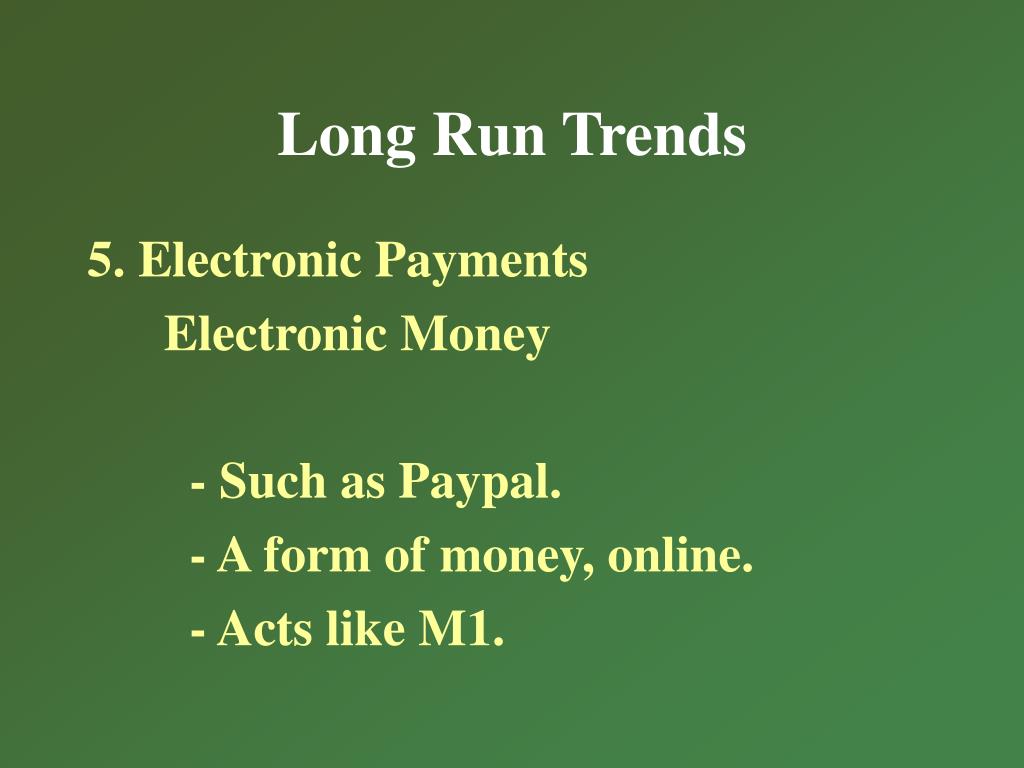 Long Run Trends

5. Electronic Payments

Electronic Money

- Such as Paypal.
- A form of money, online.
- Acts like M1.